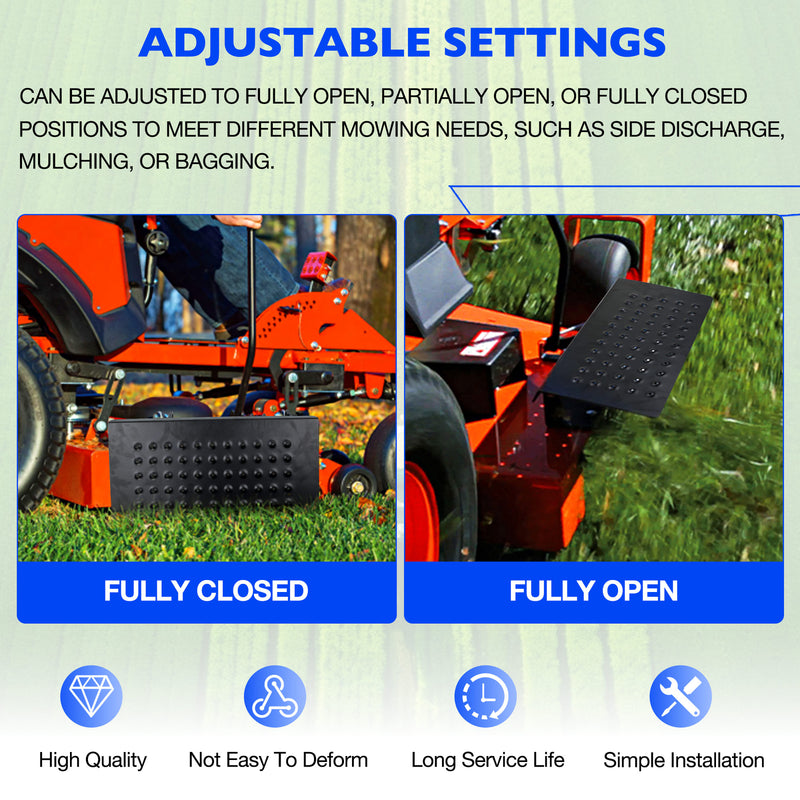 ADJUSTABLE SETTINGS

CAN BE ADJUSTED TO FULLY OPEN, PARTIALLY OPEN, OR FULLY CLOSED POSITIONS TO MEET DIFFERENT MOWING NEEDS, SUCH AS SIDE DISCHARGE, MULCHING, OR BAGGING.

FULLY CLOSED

FULLY OPEN

High Quality

Not Easy To Deform

Long Service Life

Simple Installation